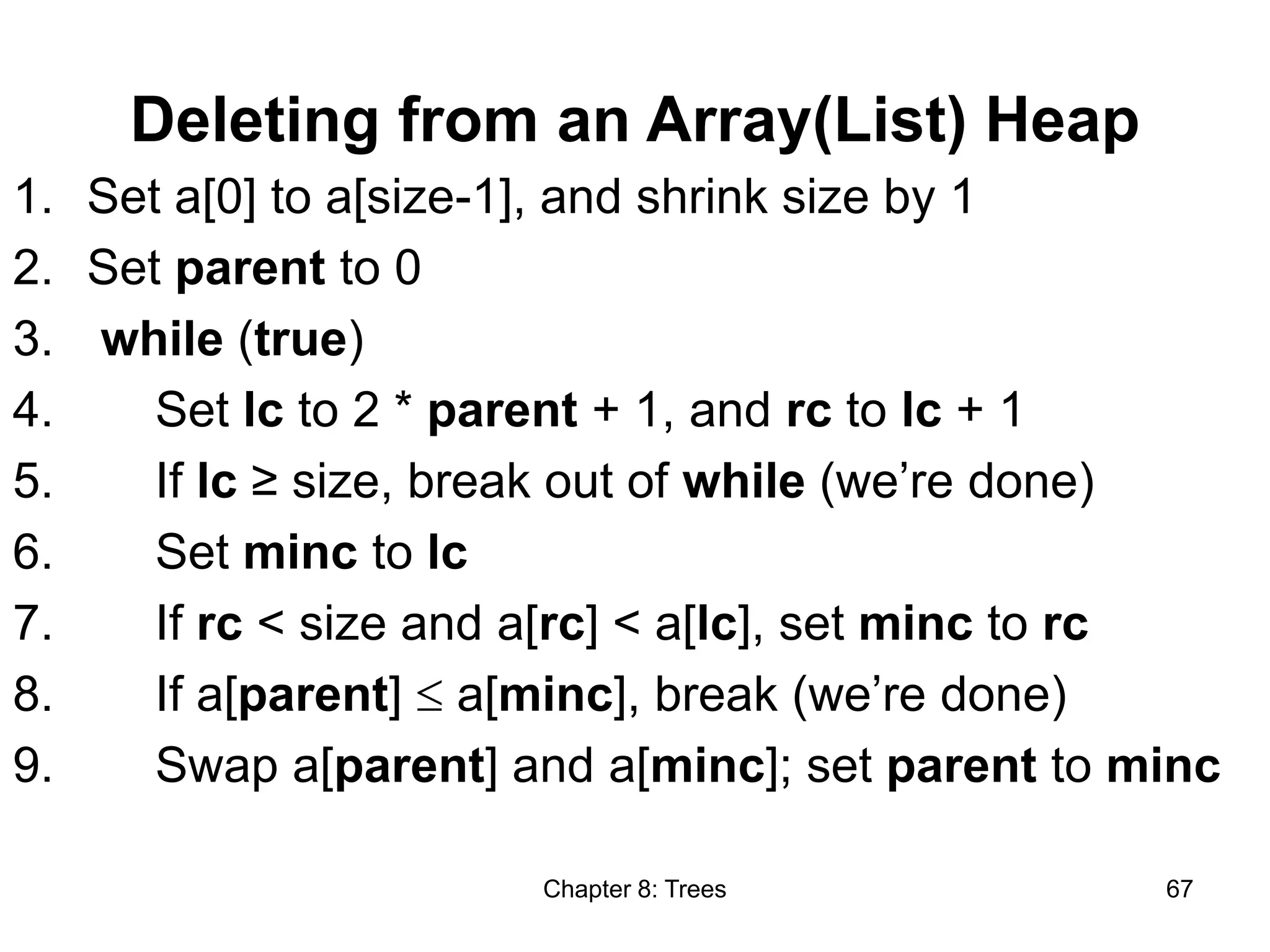 Deleting from an Array(List) Heap

1. Set a[0] to a[size-1], and shrink size by 1
2. Set parent to 0
3. while (true)
4. Set lc to 2 * parent + 1, and rc to lc + 1
5. If lc ≥ size, break out of while (we're done)
6. Set minc to lc
7. If rc < size and a[rc] < a[lc], set minc to rc
8. If a[parent] ≤ a[minc], break (we're done)
9. Swap a[parent] and a[minc]; set parent to minc

Chapter 8: Trees

67